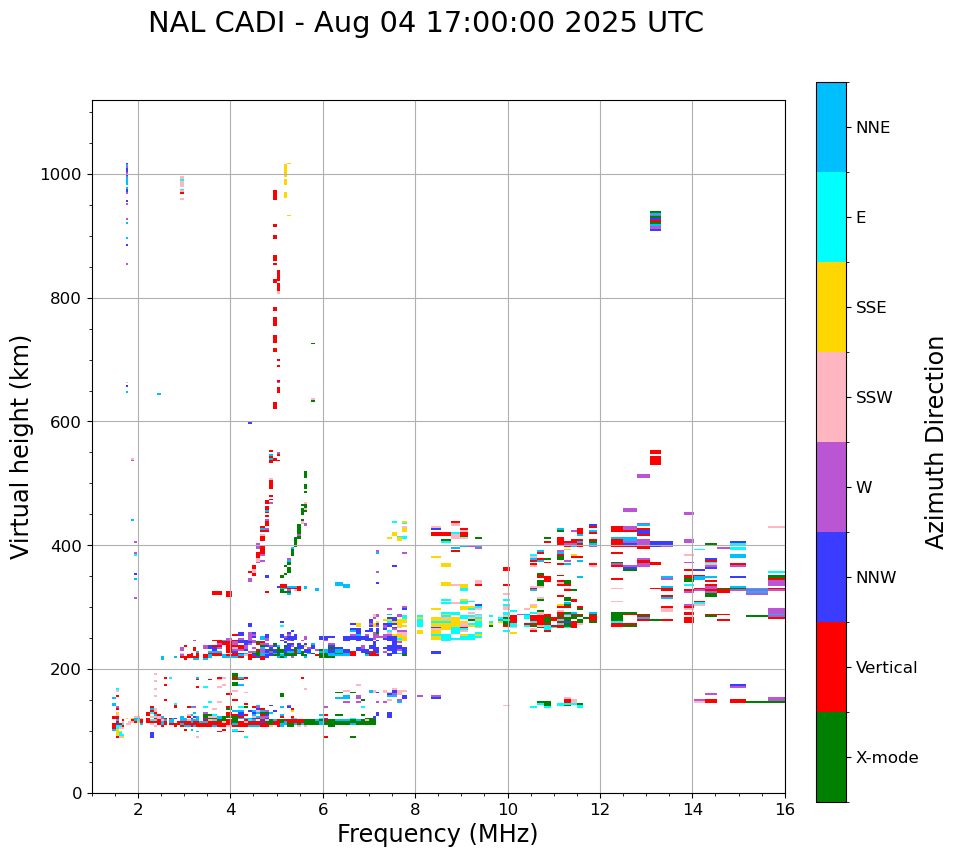 NAL CADI - Aug 04 17:00:00 2025 UTC

Virtual height (km)

1000
800
600
400
200
0

2
4
6
8
10
12
14
16

Frequency (MHz)

NNE
E
SSE
SSW
W
NNW
Vertical
X-mode

Azimuth Direction